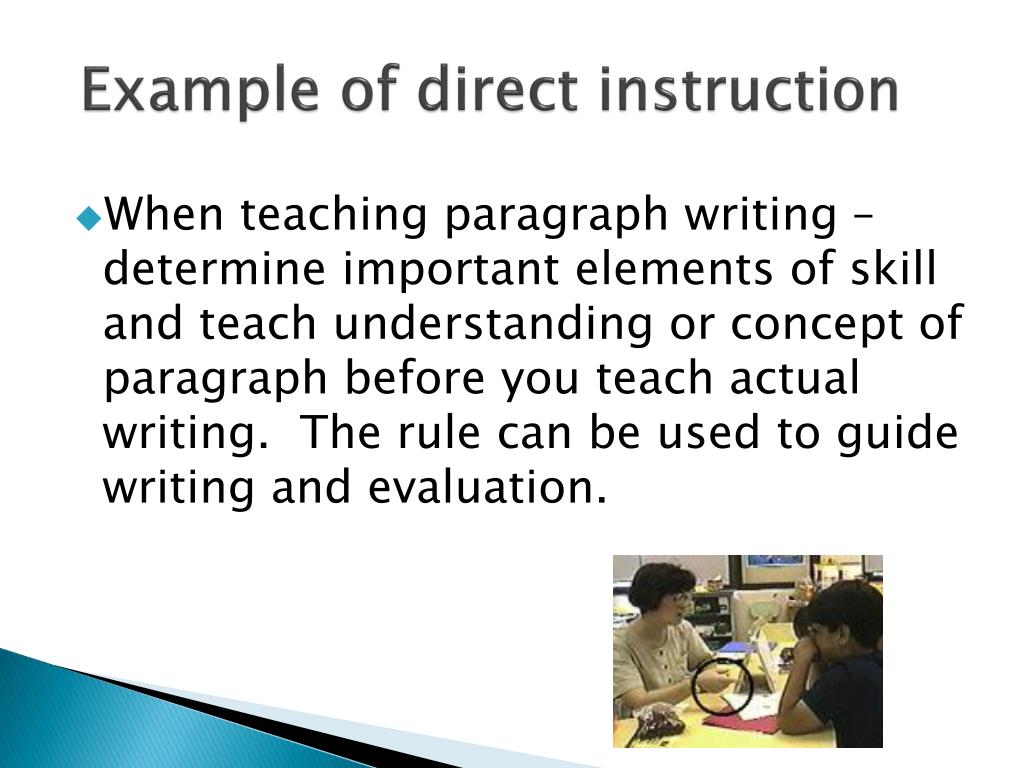 Example of direct instruction

When teaching paragraph writing – determine important elements of skill and teach understanding or concept of paragraph before you teach actual writing.  The rule can be used to guide writing and evaluation.